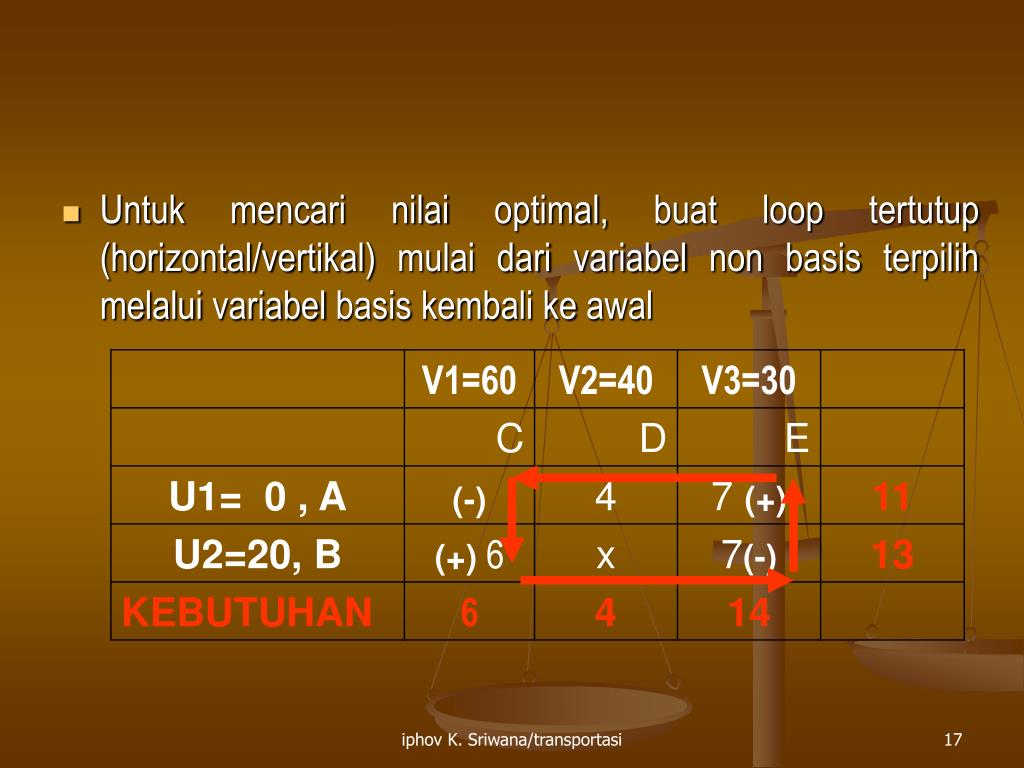 Untuk mencari nilai optimal, buat loop tertutup (horizontal/vertikal) mulai dari variabel non basis terpilih melalui variabel basis kembali ke awal

| | V1=60 | V2=40 | V3=30 | |
|---|---|---|---|---|
| | C | D | E | |
| U1= 0 , A | (-) | 4 | 7 (+) | 11 |
| U2=20, B | (+) 6 | x | 7(-) | 13 |
| KEBUTUHAN | 6 | 4 | 14 | |

iphov K. Sriwana/transportasi

17